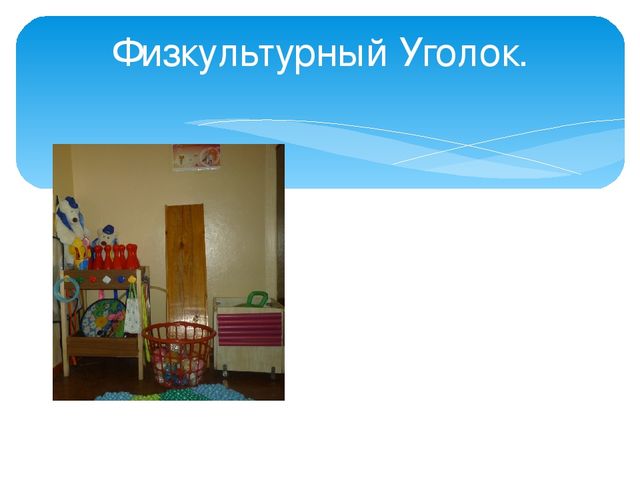 Физкультурный Уголок.